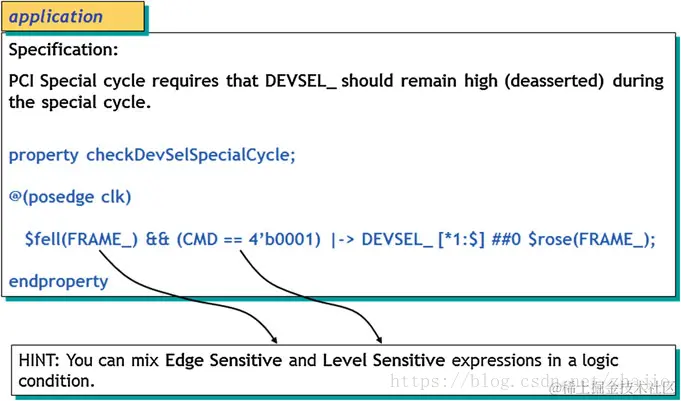 application

Specification:

PCI Special cycle requires that DEVSEL_ should remain high (deasserted) during the special cycle.

property checkDevSelSpecialCycle;

@(posedge clk)

$fell(FRAME_) && (CMD == 4'b0001) |-> DEVSEL_ [*1:$] ##0 $rose(FRAME_);

endproperty

HINT: You can mix Edge Sensitive and Level Sensitive expressions in a logic condition.

https://blog.csdn.net/zhajio @稀土掘金技术社区